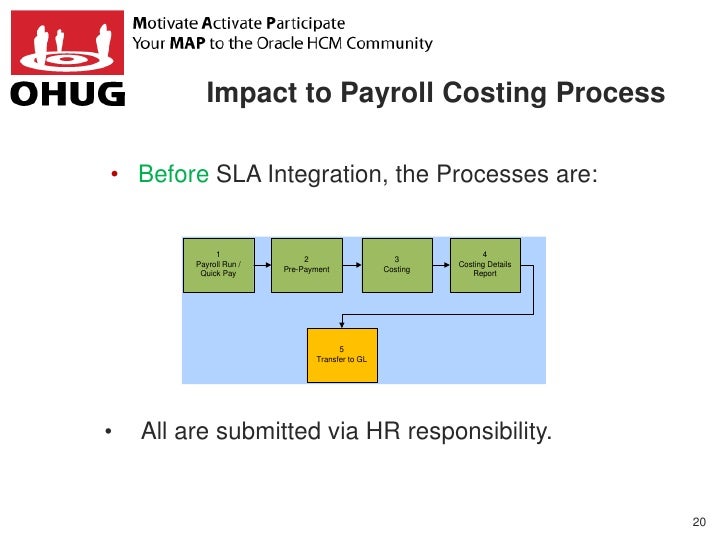 OHUG

Motivate Activate Participate
Your MAP to the Oracle HCM Community

Impact to Payroll Costing Process

• Before SLA Integration, the Processes are:

1
Payroll Run / Quick Pay

2
Pre-Payment

3
Costing

4
Costing Details Report

5
Transfer to GL

• All are submitted via HR responsibility.

20